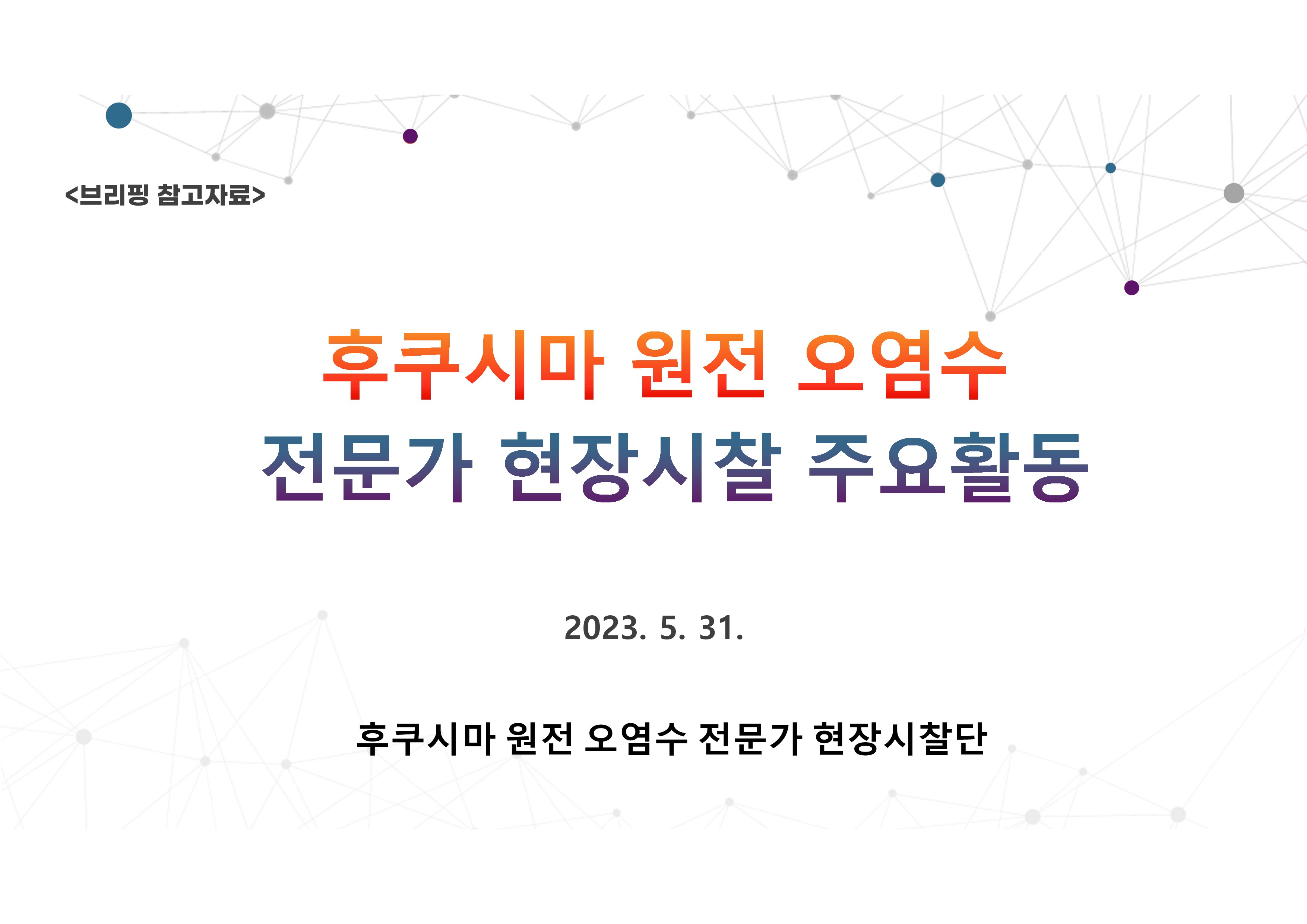 <브리핑 참고자료>

후쿠시마 원전 오염수
전문가 현장시찰 주요활동

2023. 5. 31.

후쿠시마 원전 오염수 전문가 현장시찰단